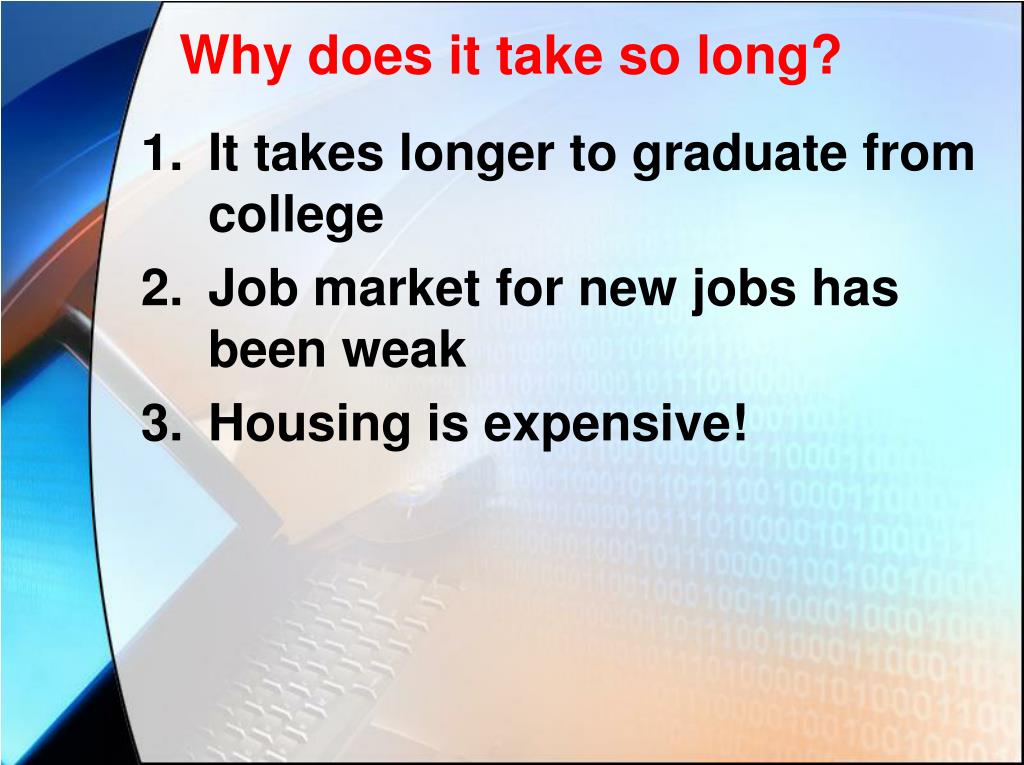 Why does it take so long?

1. It takes longer to graduate from college
2. Job market for new jobs has been weak
3. Housing is expensive!